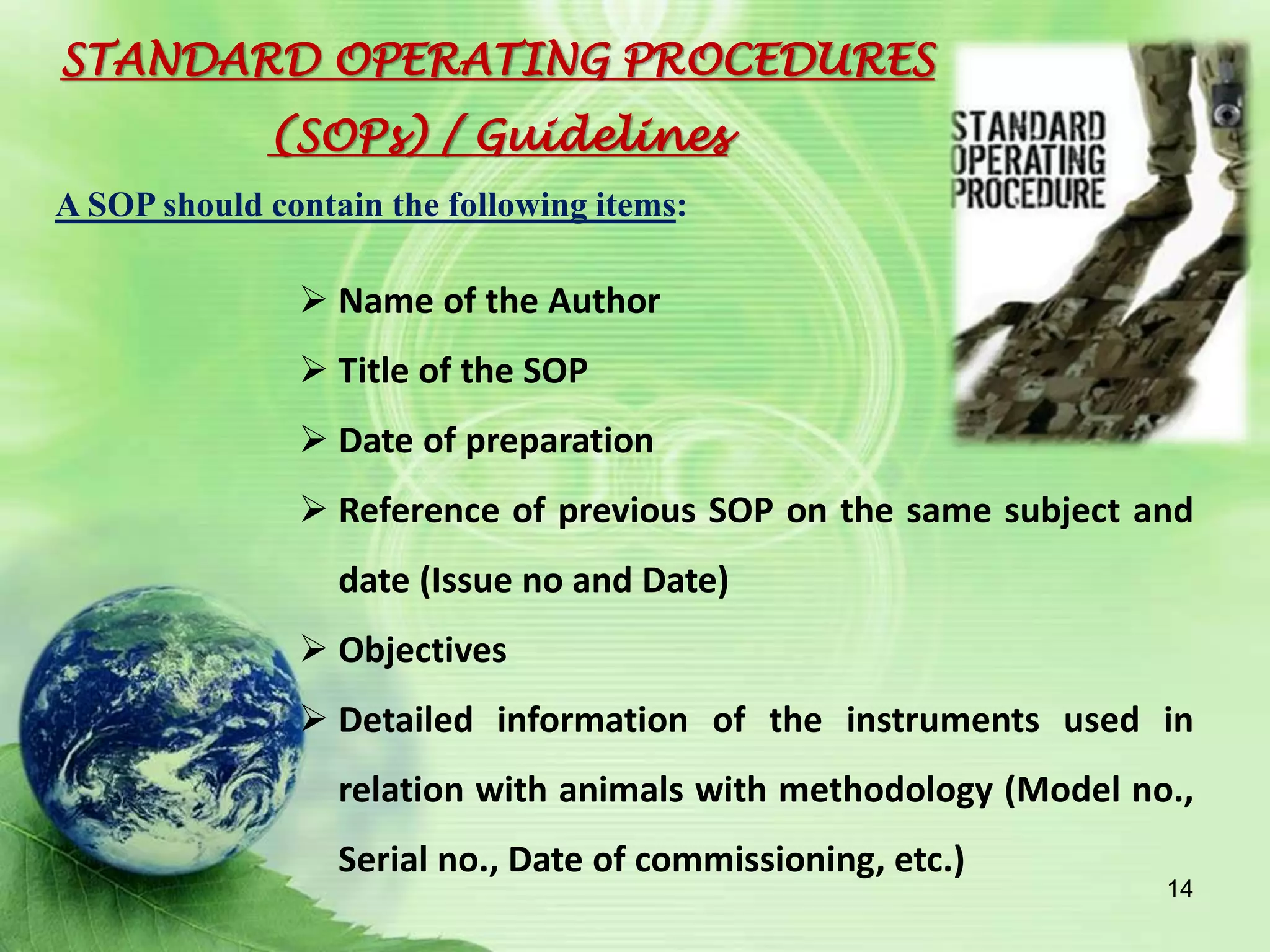 STANDARD OPERATING PROCEDURES (SOPs) / Guidelines

STANDARD OPERATING PROCEDURE

A SOP should contain the following items:

➢ Name of the Author

➢ Title of the SOP

➢ Date of preparation

➢ Reference of previous SOP on the same subject and date (Issue no and Date)

➢ Objectives

➢ Detailed information of the instruments used in relation with animals with methodology (Model no., Serial no., Date of commissioning, etc.)

14